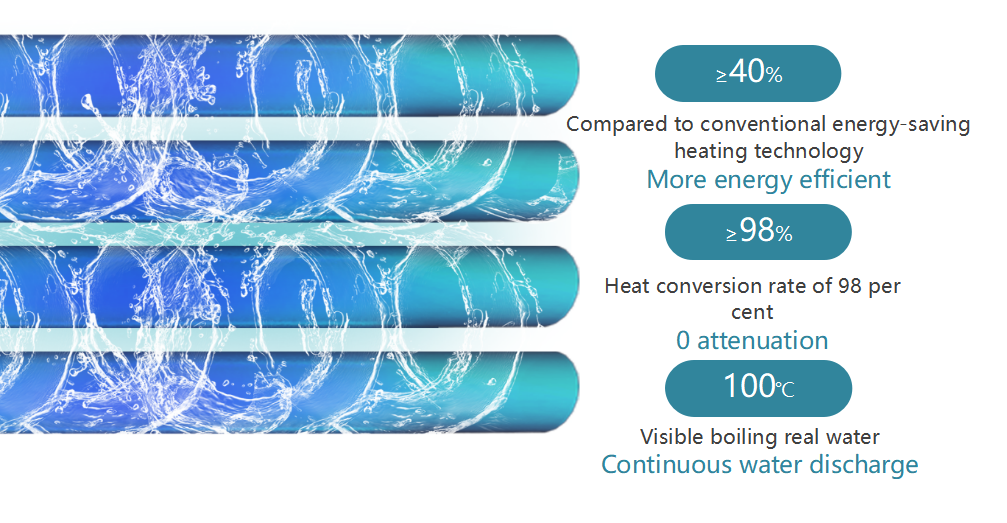 ≥40%

Compared to conventional energy-saving heating technology

More energy efficient

≥98%

Heat conversion rate of 98 per cent

0 attenuation

100℃

Visible boiling real water

Continuous water discharge